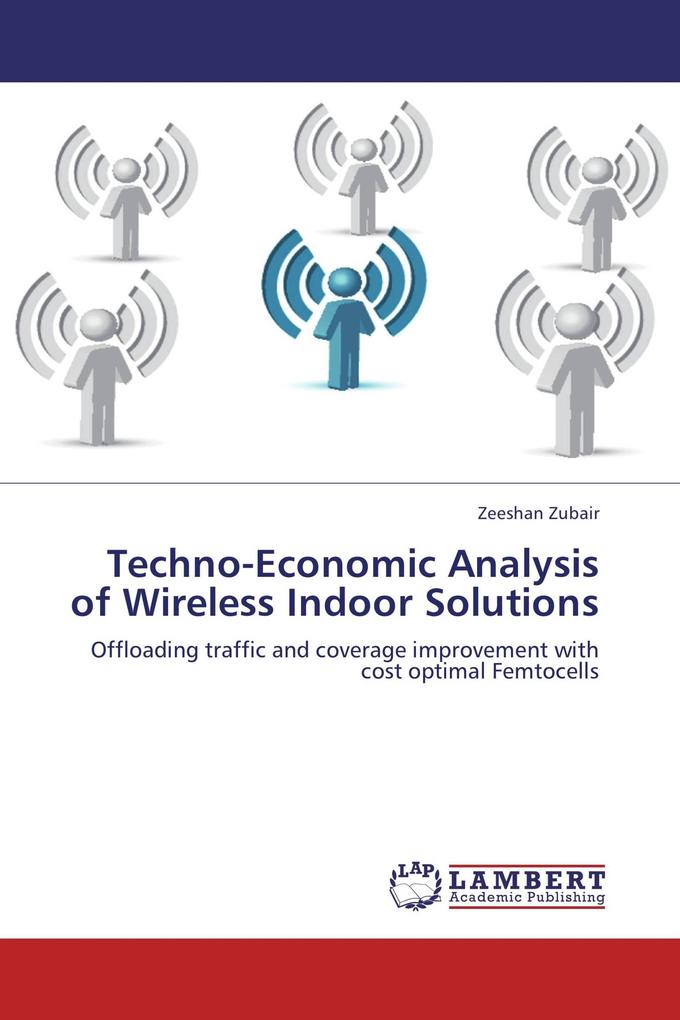 Zeeshan Zubair

Techno-Economic Analysis of Wireless Indoor Solutions

Offloading traffic and coverage improvement with cost optimal Femtocells

LAP LAMBERT Academic Publishing